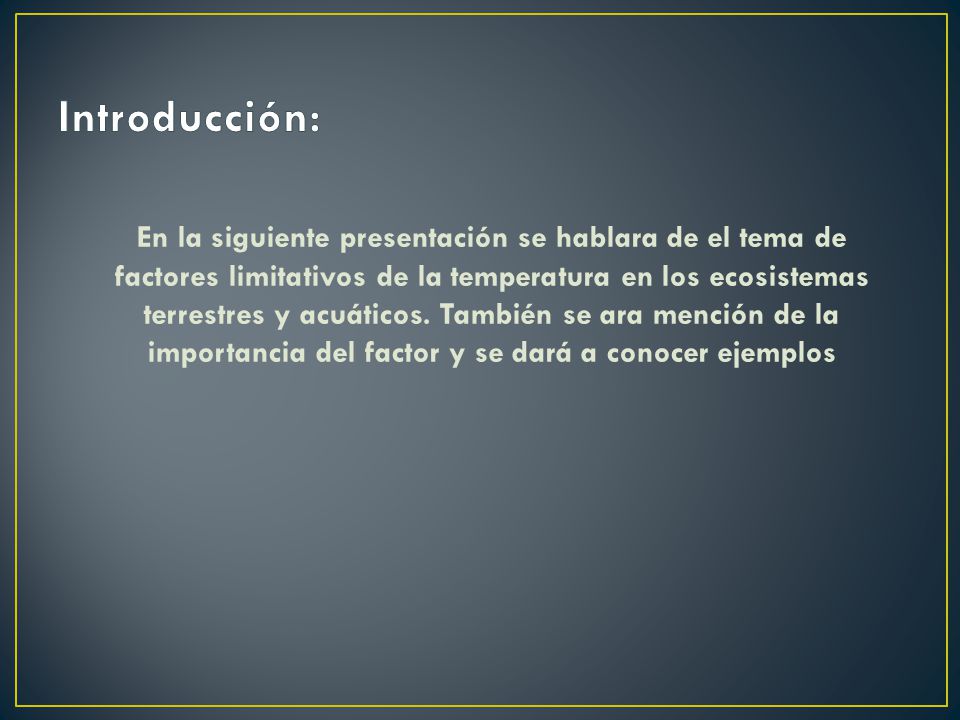 Introducción:

En la siguiente presentación se hablara de el tema de factores limitativos de la temperatura en los ecosistemas terrestres y acuáticos. También se ara mención de la importancia del factor y se dará a conocer ejemplos